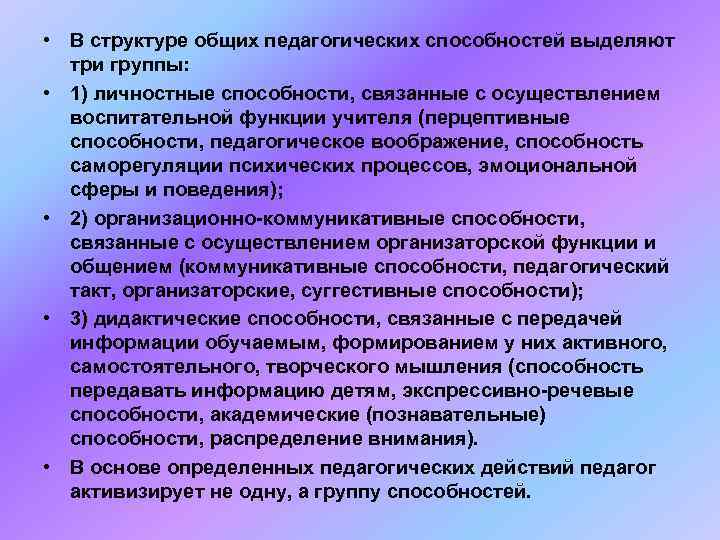 • В структуре общих педагогических способностей выделяют три группы:

• 1) личностные способности, связанные с осуществлением воспитательной функции учителя (перцептивные способности, педагогическое воображение, способность саморегуляции психических процессов, эмоциональной сферы и поведения);

• 2) организационно-коммуникативные способности, связанные с осуществлением организаторской функции и общением (коммуникативные способности, педагогический такт, организаторские, суггестивные способности);

• 3) дидактические способности, связанные с передачей информации обучаемым, формированием у них активного, самостоятельного, творческого мышления (способность передавать информацию детям, экспрессивно-речевые способности, академические (познавательные) способности, распределение внимания).

• В основе определенных педагогических действий педагог активизирует не одну, а группу способностей.